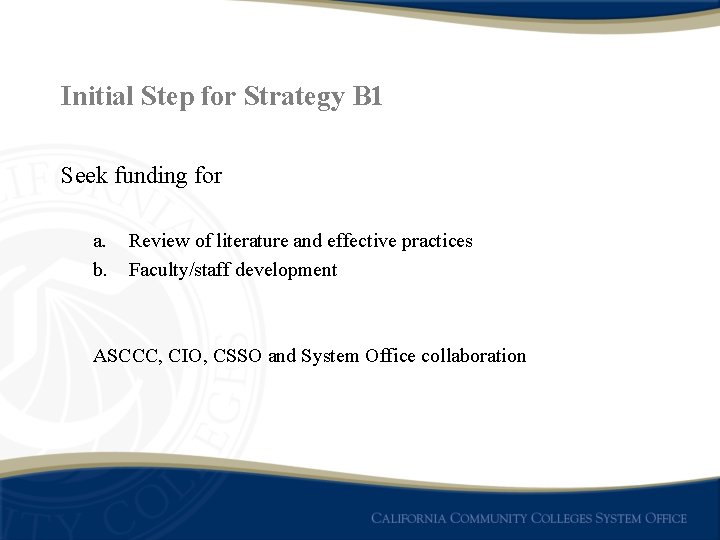 Initial Step for Strategy B1

Seek funding for

a. Review of literature and effective practices
b. Faculty/staff development

ASCCC, CIO, CSSO and System Office collaboration

CALIFORNIA COMMUNITY COLLEGES SYSTEM OFFICE